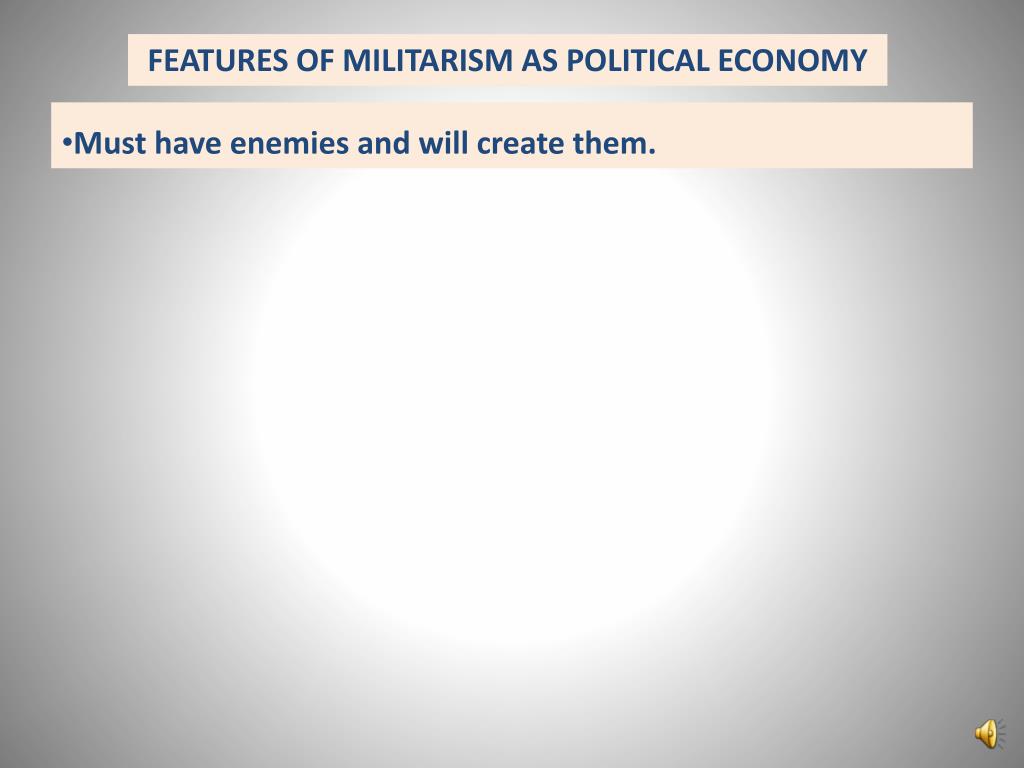 FEATURES OF MILITARISM AS POLITICAL ECONOMY

•Must have enemies and will create them.